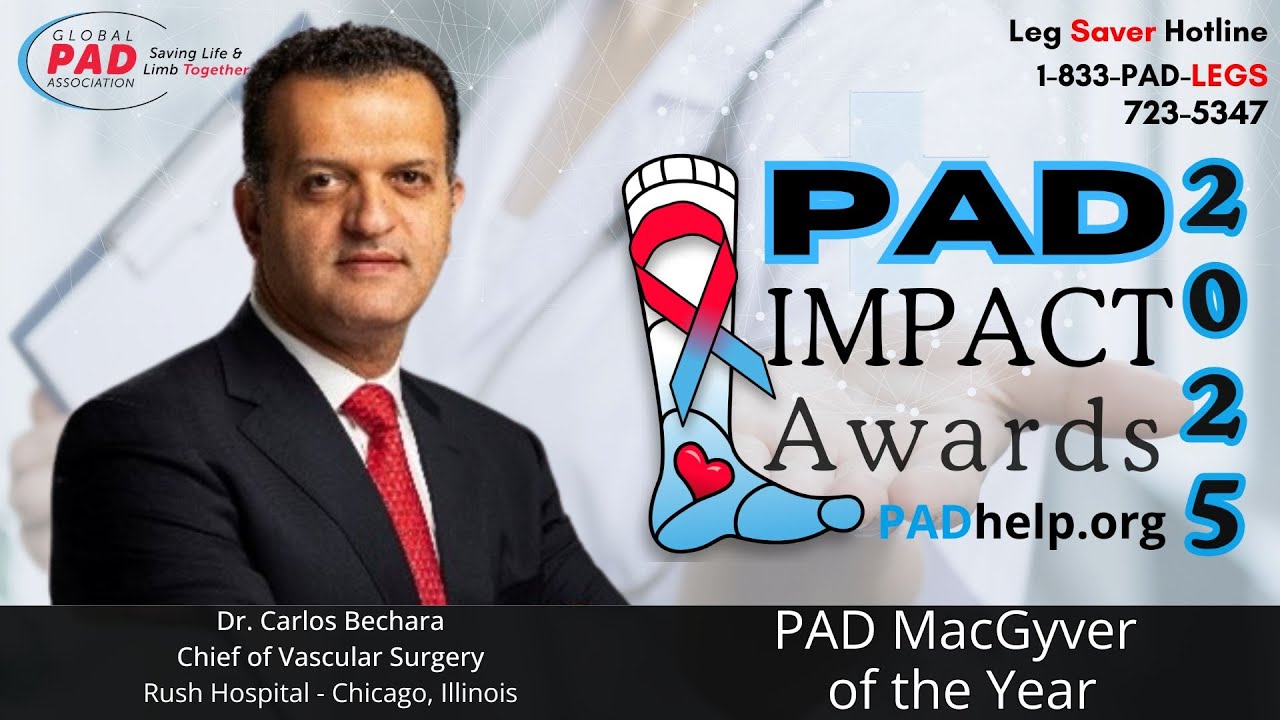 GLOBAL PAD ASSOCIATION Saving Life & Limb Together

Leg Saver Hotline
1-833-PAD-LEGS
723-5347

PAD IMPACT Awards 2025
PADhelp.org

Dr. Carlos Bechara
Chief of Vascular Surgery
Rush Hospital - Chicago, Illinois

PAD MacGyver of the Year